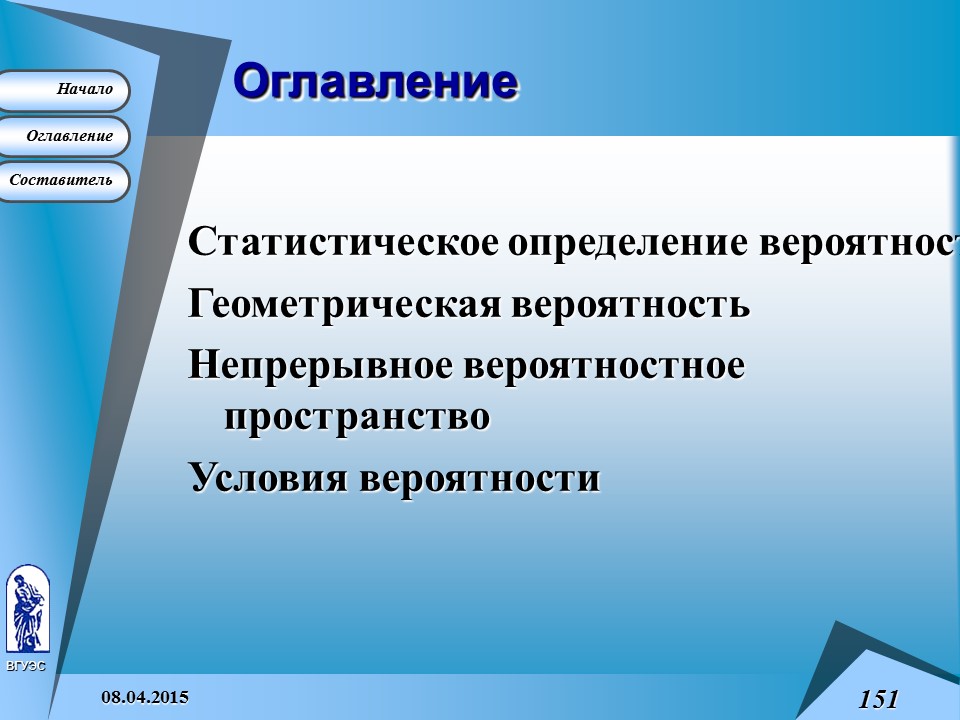 Начало
Оглавление
Составитель

Оглавление

Статистическое определение вероятност

Геометрическая вероятность

Непрерывное вероятностное пространство

Условия вероятности

ВГУЭС

08.04.2015

151